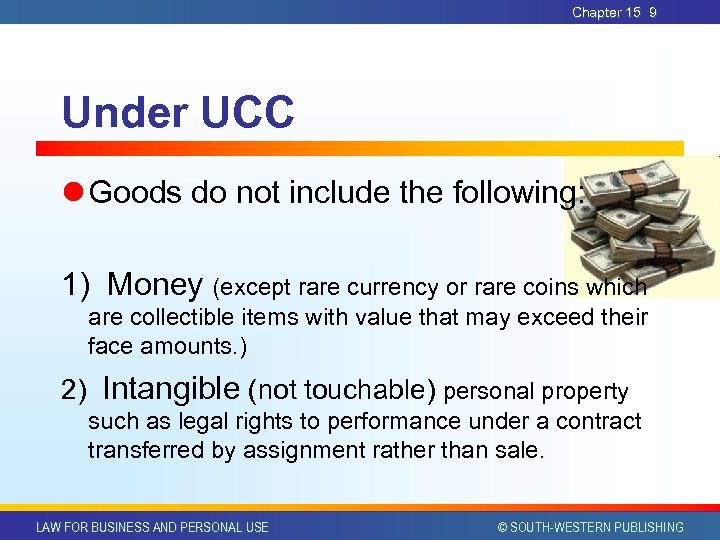 Chapter 15 9

Under UCC

Goods do not include the following:

1) Money (except rare currency or rare coins which are collectible items with value that may exceed their face amounts.)

2) Intangible (not touchable) personal property such as legal rights to performance under a contract transferred by assignment rather than sale.

LAW FOR BUSINESS AND PERSONAL USE

© SOUTH-WESTERN PUBLISHING